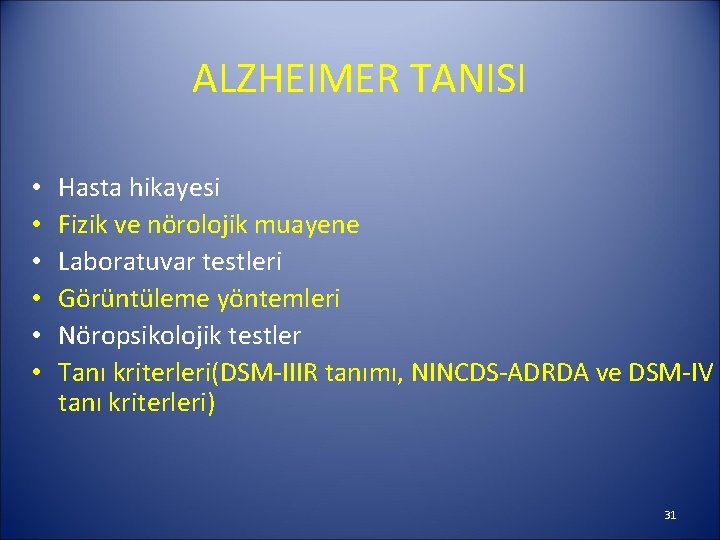 ALZHEIMER TANISI

• Hasta hikayesi
• Fizik ve nörolojik muayene
• Laboratuvar testleri
• Görüntüleme yöntemleri
• Nöropsikolojik testler
• Tanı kriterleri(DSM-IIIR tanımı, NINCDS-ADRDA ve DSM-IV tanı kriterleri)

31